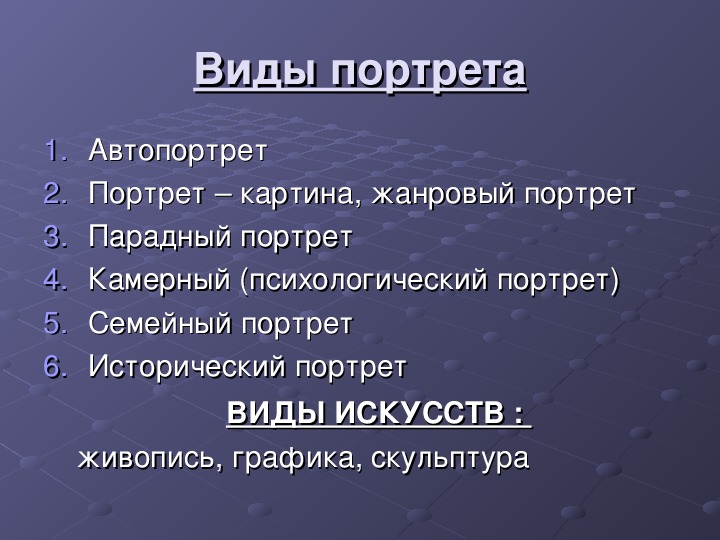 Виды портрета

1. Автопортрет
2. Портрет – картина, жанровый портрет
3. Парадный портрет
4. Камерный (психологический портрет)
5. Семейный портрет
6. Исторический портрет

ВИДЫ ИСКУССТВ :

живопись, графика, скульптура